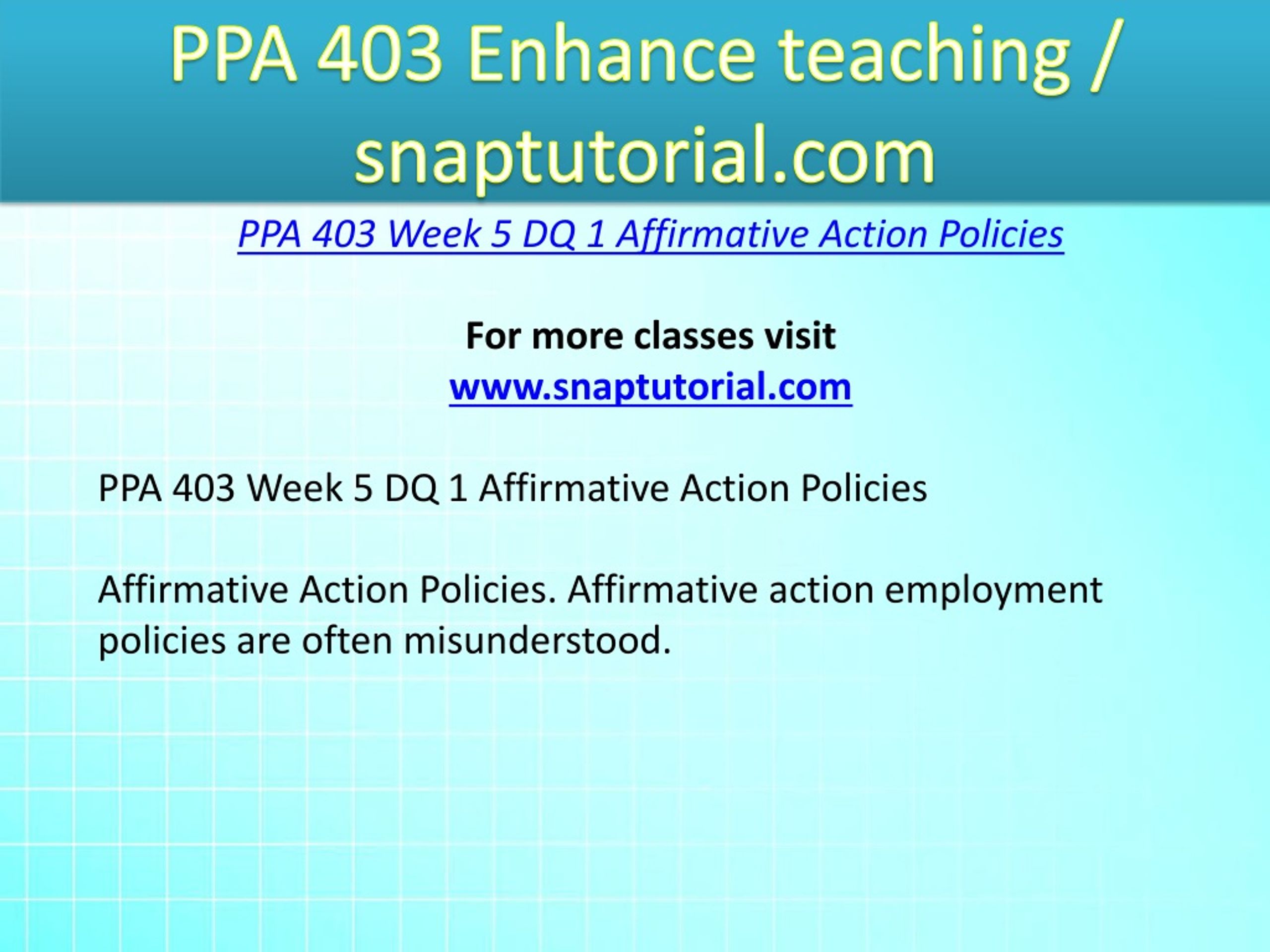 PPA 403 Enhance teaching / snaptutorial.com

PPA 403 Week 5 DQ 1 Affirmative Action Policies

For more classes visit
www.snaptutorial.com

PPA 403 Week 5 DQ 1 Affirmative Action Policies

Affirmative Action Policies. Affirmative action employment policies are often misunderstood.